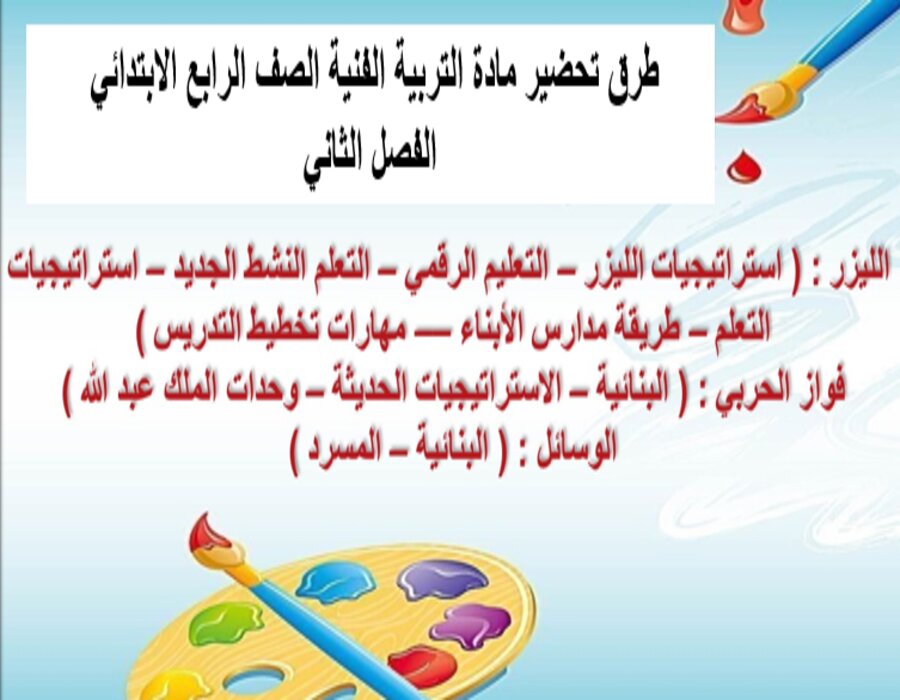 طرق تحضير مادة التربية الفنية الصف الرابع الابتدائي
الفصل الثاني

الليزر : ( استراتيجيات الليزر – التعليم الرقمي – التعلم النشط الجديد – استراتيجيات التعلم – طريقة مدارس الأبناء — مهارات تخطيط التدريس )
فواز الحربي : ( البنائية – الاستراتيجيات الحديثة – وحدات الملك عبد الله )
الوسائل : ( البنائية – المسرد )